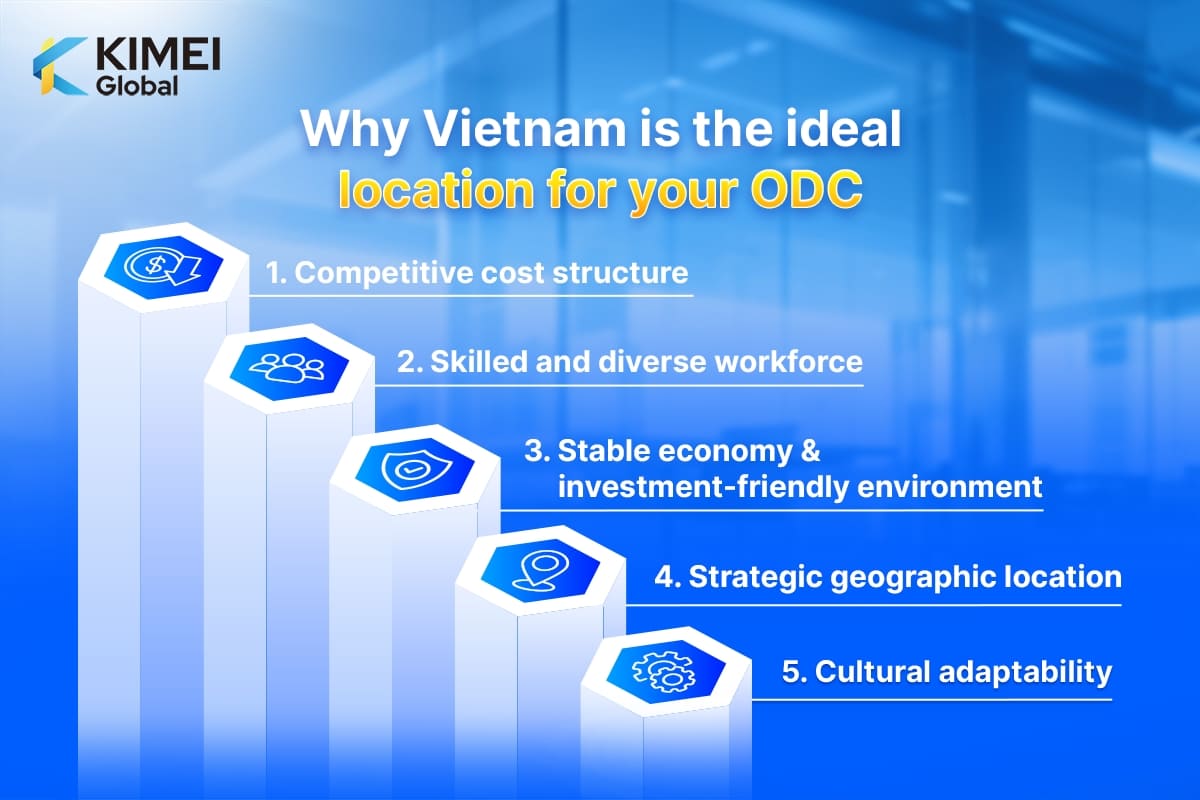 KIMEI
Global

Why Vietnam is the ideal location for your ODC

1. Competitive cost structure

2. Skilled and diverse workforce

3. Stable economy & investment-friendly environment

4. Strategic geographic location

5. Cultural adaptability